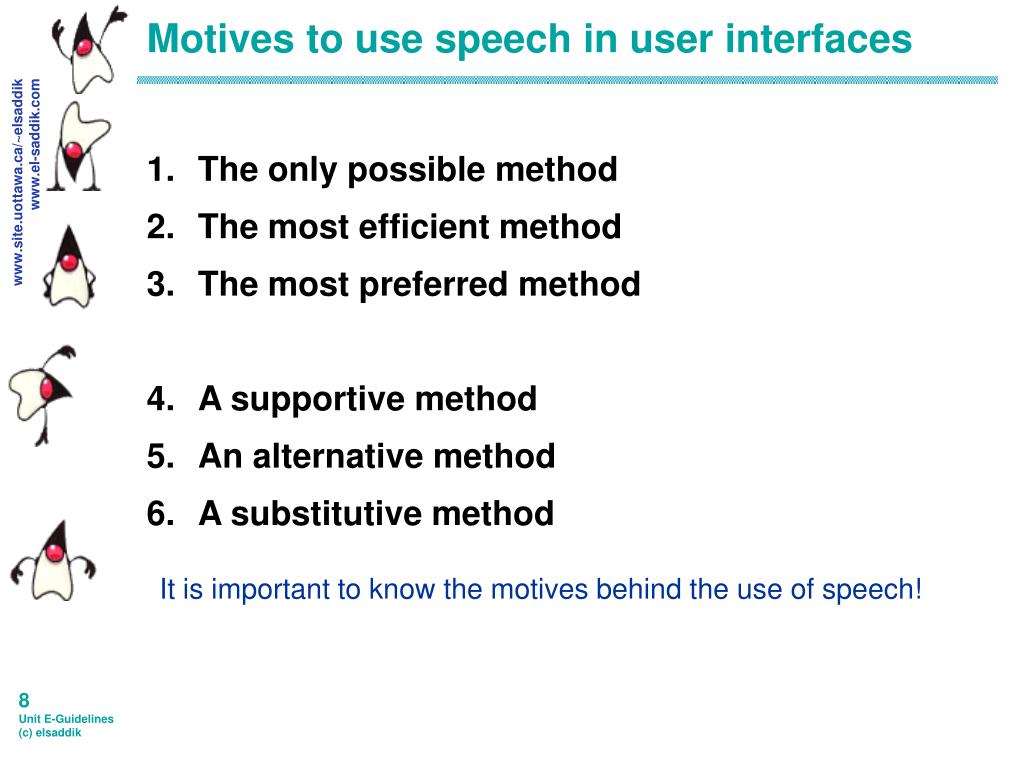 www.site.uottawa.ca/~elsaddik
www.el-saddik.com

Motives to use speech in user interfaces

1. The only possible method
2. The most efficient method
3. The most preferred method

4. A supportive method
5. An alternative method
6. A substitutive method

It is important to know the motives behind the use of speech!

8
Unit E-Guidelines
(c) elsaddik